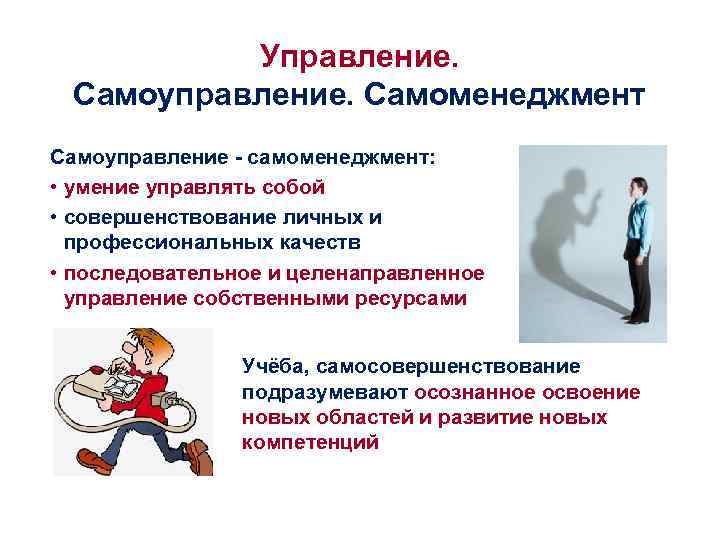 Управление.
Самоуправление. Самоменеджмент

Самоуправление - самоменеджмент:
• умение управлять собой
• совершенствование личных и профессиональных качеств
• последовательное и целенаправленное управление собственными ресурсами

Учёба, самосовершенствование подразумевают осознанное освоение новых областей и развитие новых компетенций